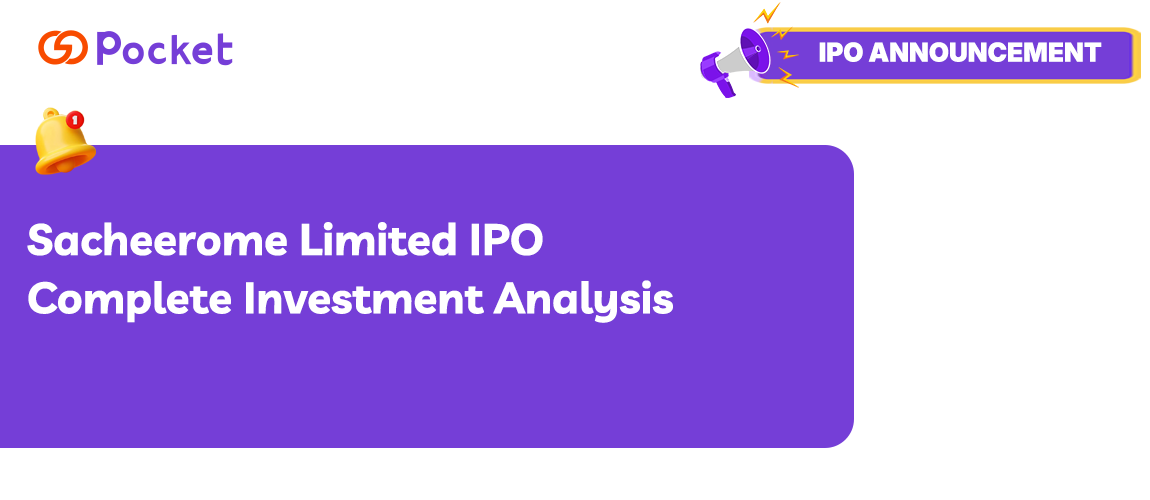 Pocket

IPO ANNOUNCEMENT

1

Sacheerome Limited IPO
Complete Investment Analysis